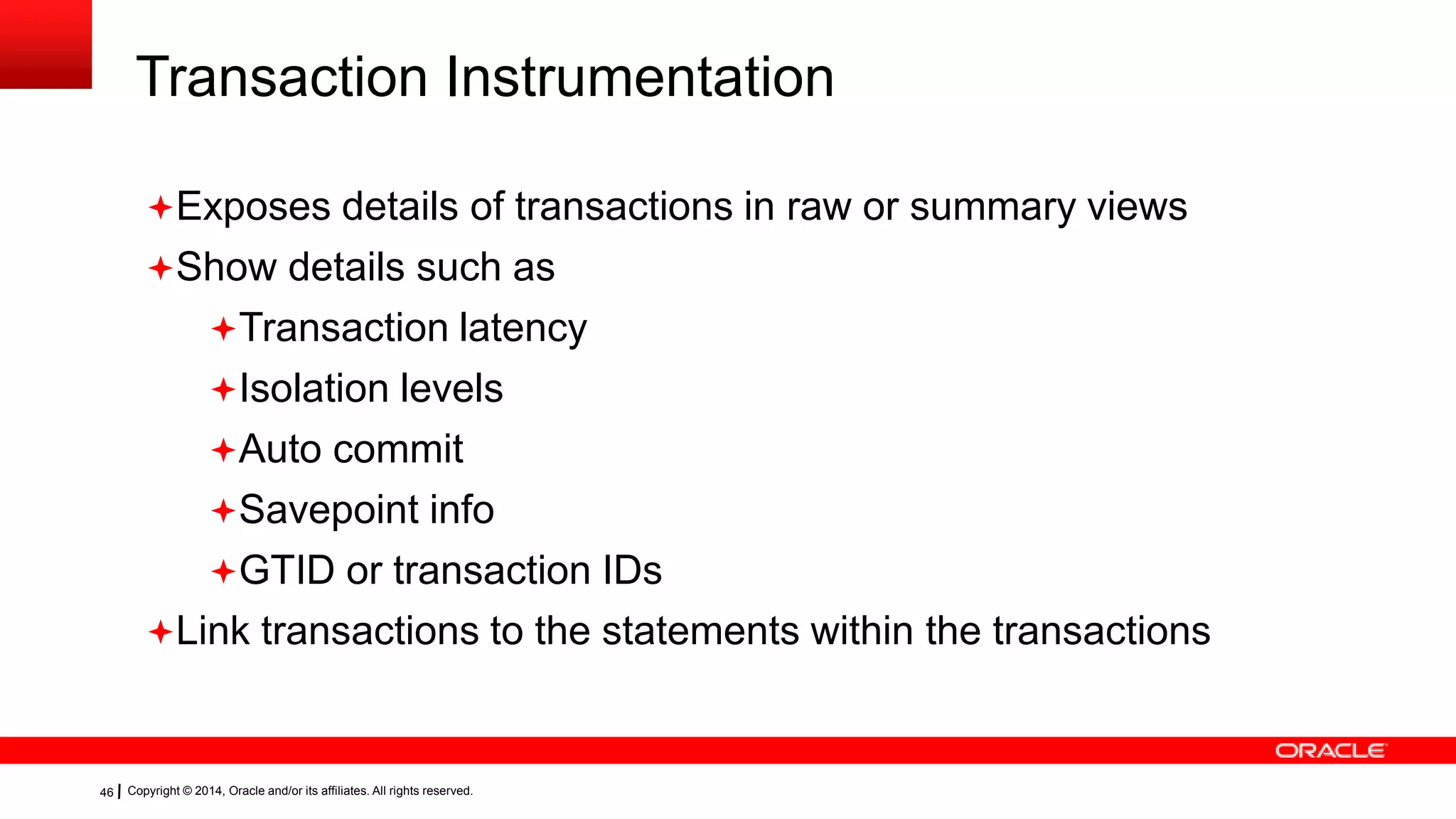 Transaction Instrumentation

Exposes details of transactions in raw or summary views
Show details such as
Transaction latency
Isolation levels
Auto commit
Savepoint info
GTID or transaction IDs
Link transactions to the statements within the transactions

ORACLE

46 | Copyright © 2014, Oracle and/or its affiliates. All rights reserved.